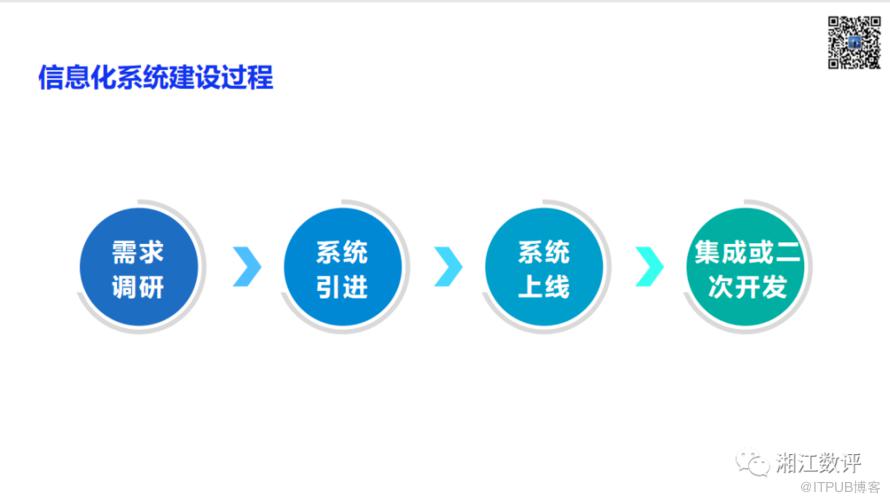 信息化系统建设过程

需求调研

系统引进

系统上线

集成或二次开发

湘江数评

@ITPUB博客